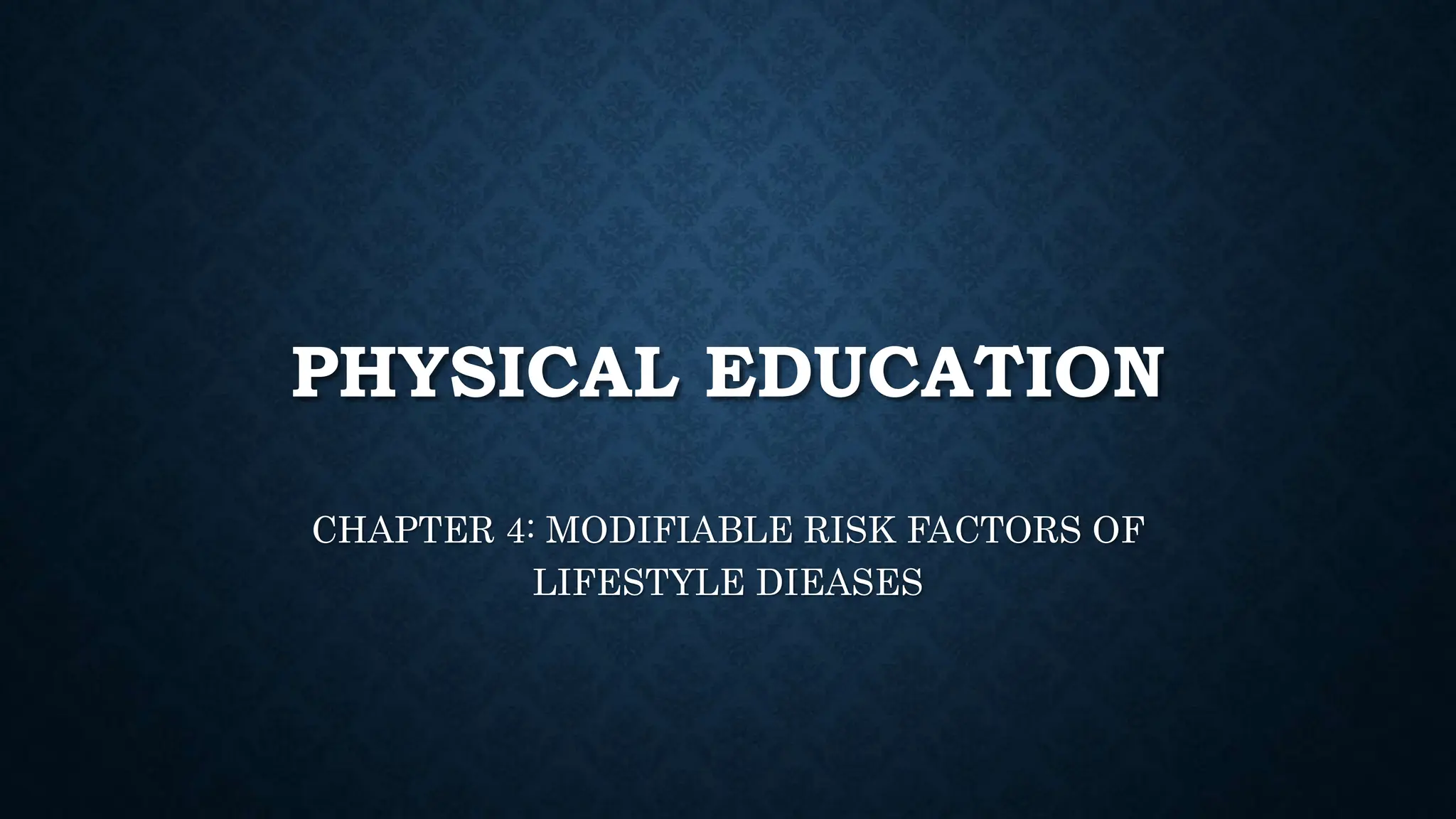 PHYSICAL EDUCATION

CHAPTER 4: MODIFIABLE RISK FACTORS OF LIFESTYLE DIEASES